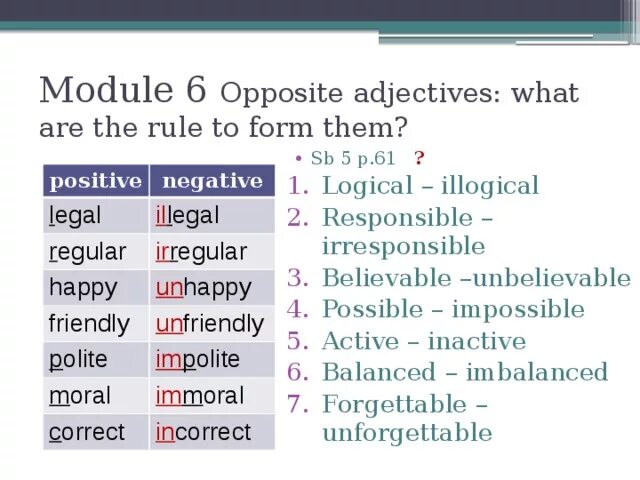 Module 6 Opposite adjectives: what are the rule to form them?

| positive | negative |
|---|---|
| legal | illegal |
| regular | irregular |
| happy | unhappy |
| friendly | unfriendly |
| polite | impolite |
| moral | immoral |
| correct | incorrect |

• Sb 5 p.61 ?
1. Logical – illogical
2. Responsible – irresponsible
3. Believable –unbelievable
4. Possible – impossible
5. Active – inactive
6. Balanced – imbalanced
7. Forgettable – unforgettable